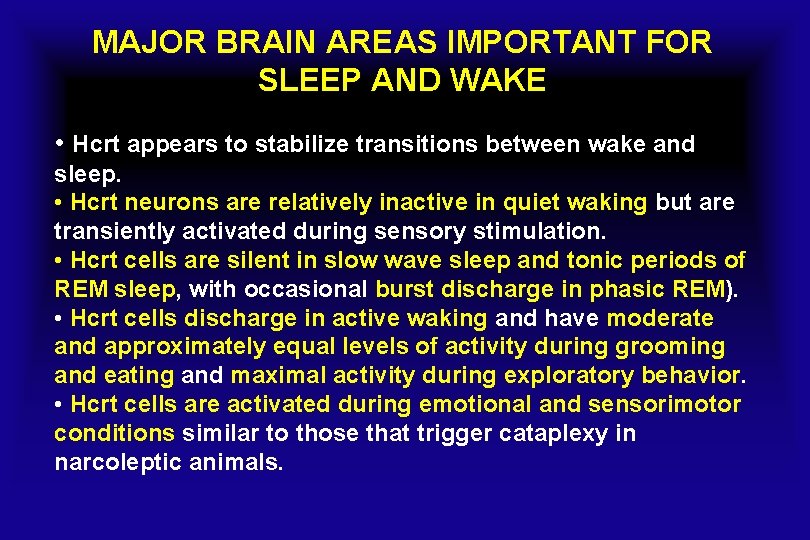 MAJOR BRAIN AREAS IMPORTANT FOR SLEEP AND WAKE

• Hcrt appears to stabilize transitions between wake and sleep.
• Hcrt neurons are relatively inactive in quiet waking but are transiently activated during sensory stimulation.
• Hcrt cells are silent in slow wave sleep and tonic periods of REM sleep, with occasional burst discharge in phasic REM).
• Hcrt cells discharge in active waking and have moderate and approximately equal levels of activity during grooming and eating and maximal activity during exploratory behavior.
• Hcrt cells are activated during emotional and sensorimotor conditions similar to those that trigger cataplexy in narcoleptic animals.